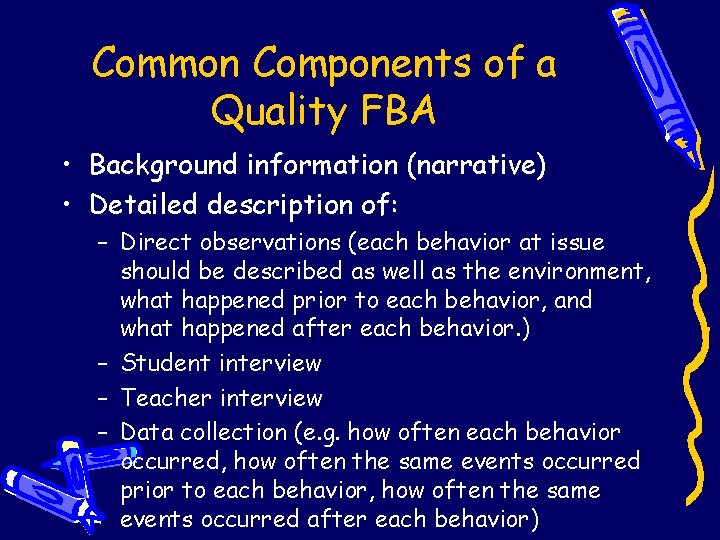 Common Components of a Quality FBA

• Background information (narrative)
• Detailed description of:
– Direct observations (each behavior at issue should be described as well as the environment, what happened prior to each behavior, and what happened after each behavior.)
– Student interview
– Teacher interview
– Data collection (e.g. how often each behavior occurred, how often the same events occurred prior to each behavior, how often the same events occurred after each behavior)